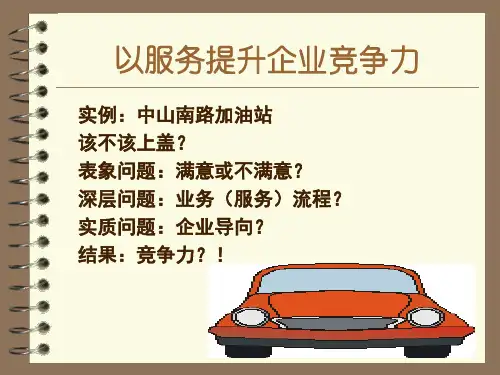 以服务提升企业竞争力

实例：中山南路加油站
该不该上盖？
表象问题：满意或不满意？
深层问题：业务（服务）流程？
实质问题：企业导向？
结果：竞争力？！